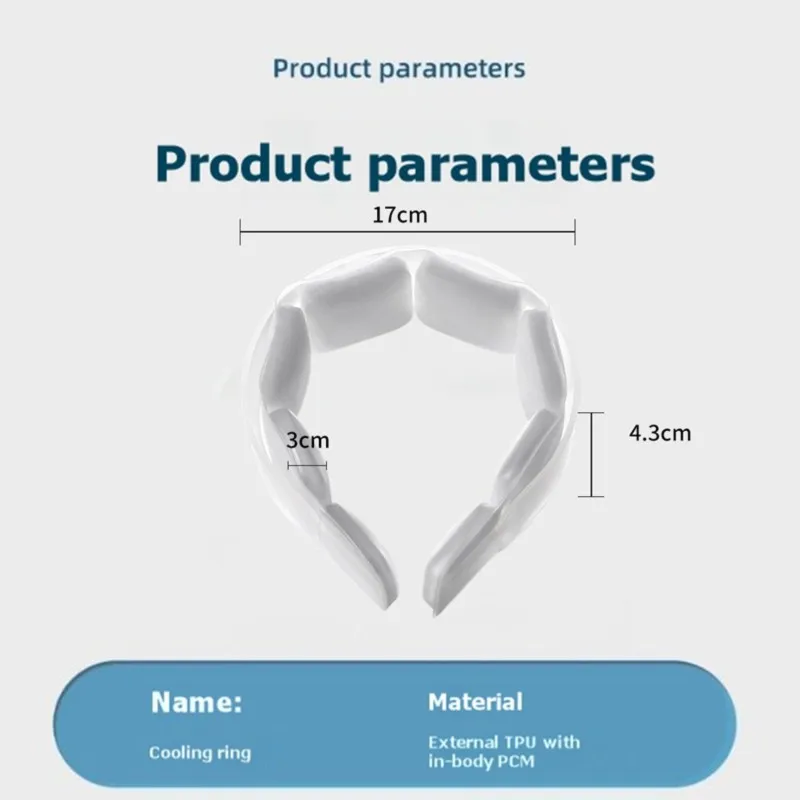 Product parameters

Product parameters

17cm

3cm

4.3cm

Name:

Cooling ring

Material

External TPU with in-body PCM